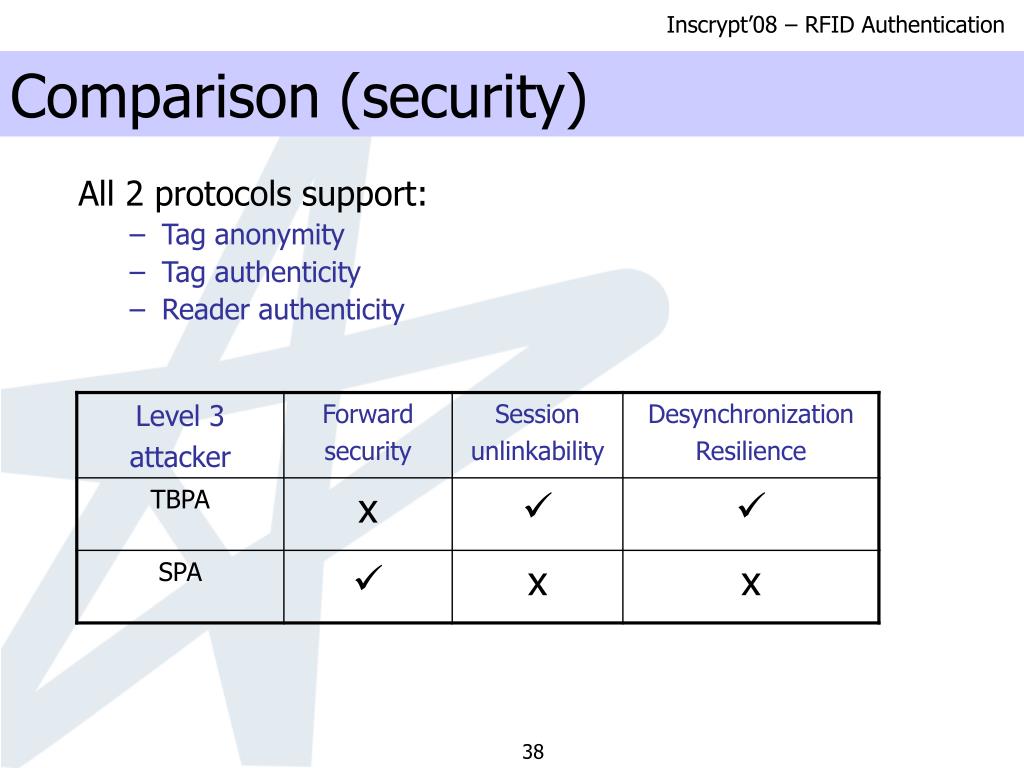 Inscrypt'08 – RFID Authentication

Comparison (security)

All 2 protocols support:
– Tag anonymity
– Tag authenticity
– Reader authenticity

| Level 3 attacker | Forward security | Session unlinkability | Desynchronization Resilience |
|---|---|---|---|
| TBPA | x | ✓ | ✓ |
| SPA | ✓ | x | x |

38